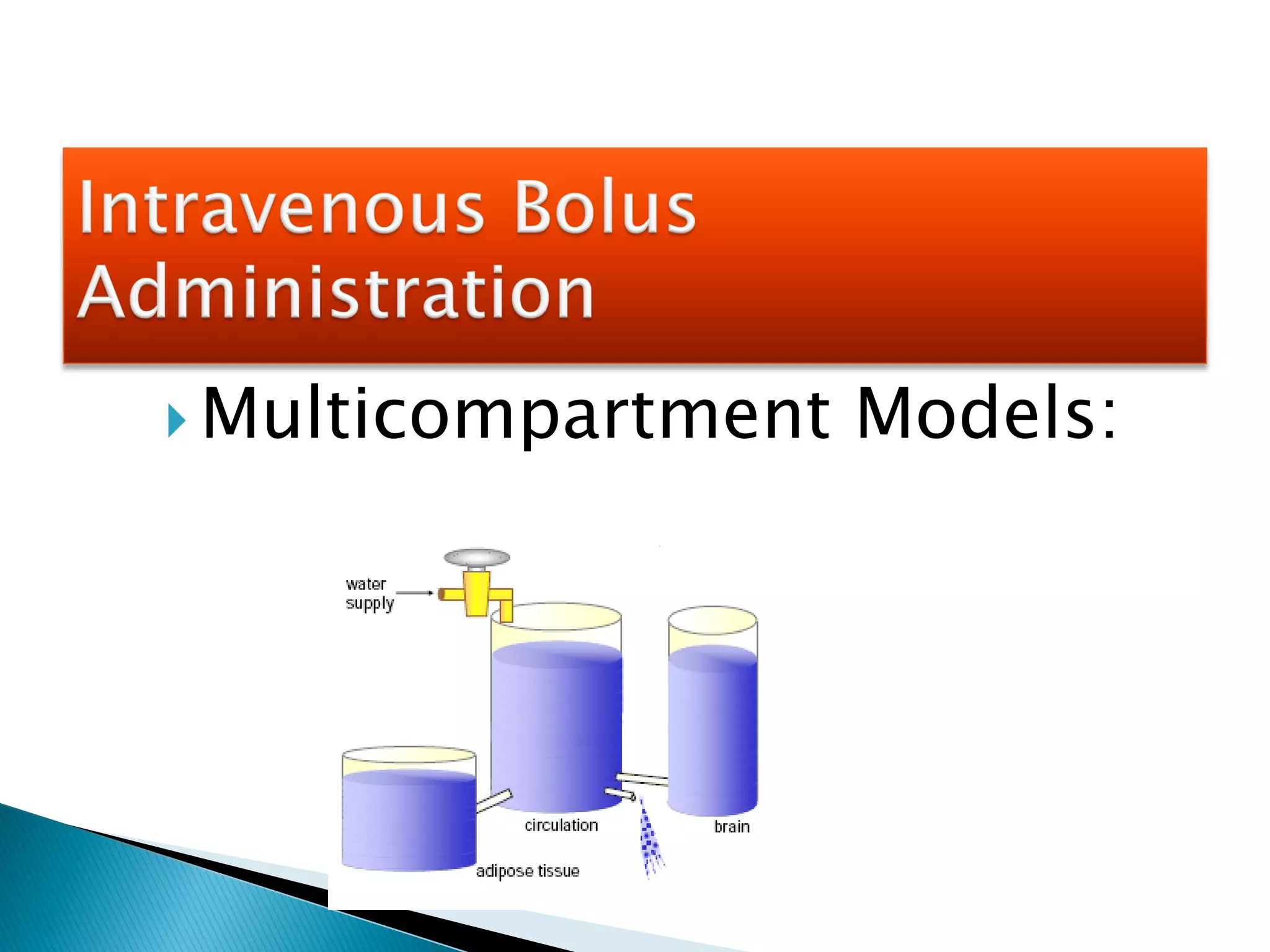 Intravenous Bolus Administration

Multicompartment Models:

water supply

circulation

brain

adipose tissue